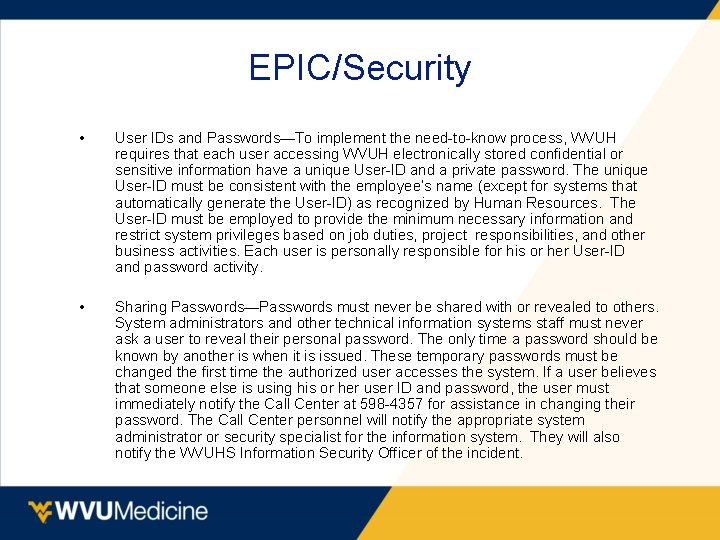 EPIC/Security

• User IDs and Passwords—To implement the need-to-know process, WVUH requires that each user accessing WVUH electronically stored confidential or sensitive information have a unique User-ID and a private password. The unique User-ID must be consistent with the employee's name (except for systems that automatically generate the User-ID) as recognized by Human Resources. The User-ID must be employed to provide the minimum necessary information and restrict system privileges based on job duties, project responsibilities, and other business activities. Each user is personally responsible for his or her User-ID and password activity.

• Sharing Passwords—Passwords must never be shared with or revealed to others. System administrators and other technical information systems staff must never ask a user to reveal their personal password. The only time a password should be known by another is when it is issued. These temporary passwords must be changed the first time the authorized user accesses the system. If a user believes that someone else is using his or her user ID and password, the user must immediately notify the Call Center at 598-4357 for assistance in changing their password. The Call Center personnel will notify the appropriate system administrator or security specialist for the information system. They will also notify the WVUHS Information Security Officer of the incident.

WVUMedicine